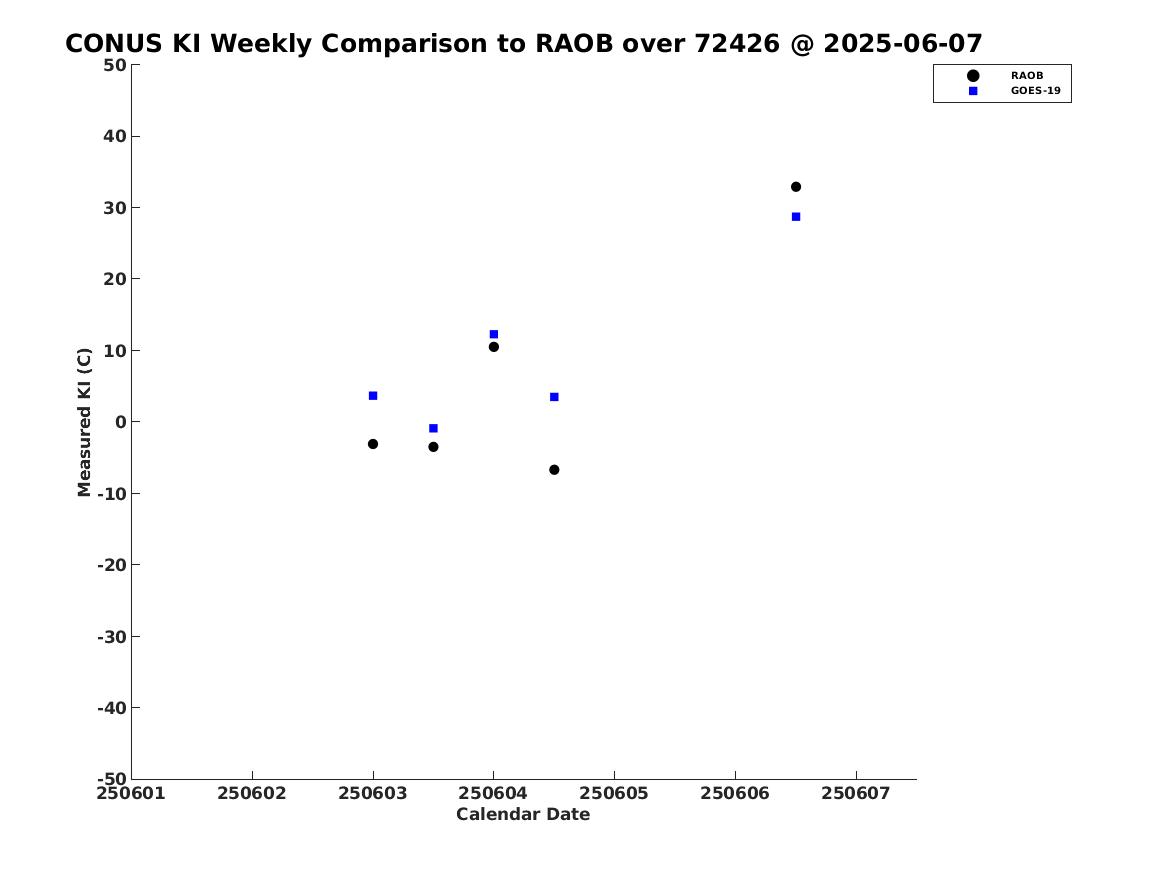 CONUS KI Weekly Comparison to RAOB over 72426 @ 2025-06-07

RAOB
GOES-19

Measured KI (C)

50
40
30
20
10
0
-10
-20
-30
-40
-50

250601 250602 250603 250604 250605 250606 250607

Calendar Date